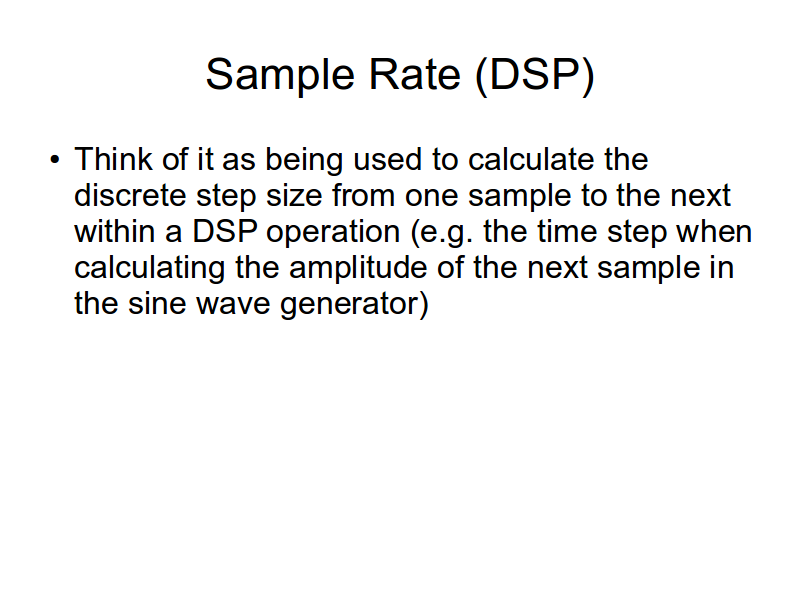 Sample Rate (DSP)

• Think of it as being used to calculate the discrete step size from one sample to the next within a DSP operation (e.g. the time step when calculating the amplitude of the next sample in the sine wave generator)